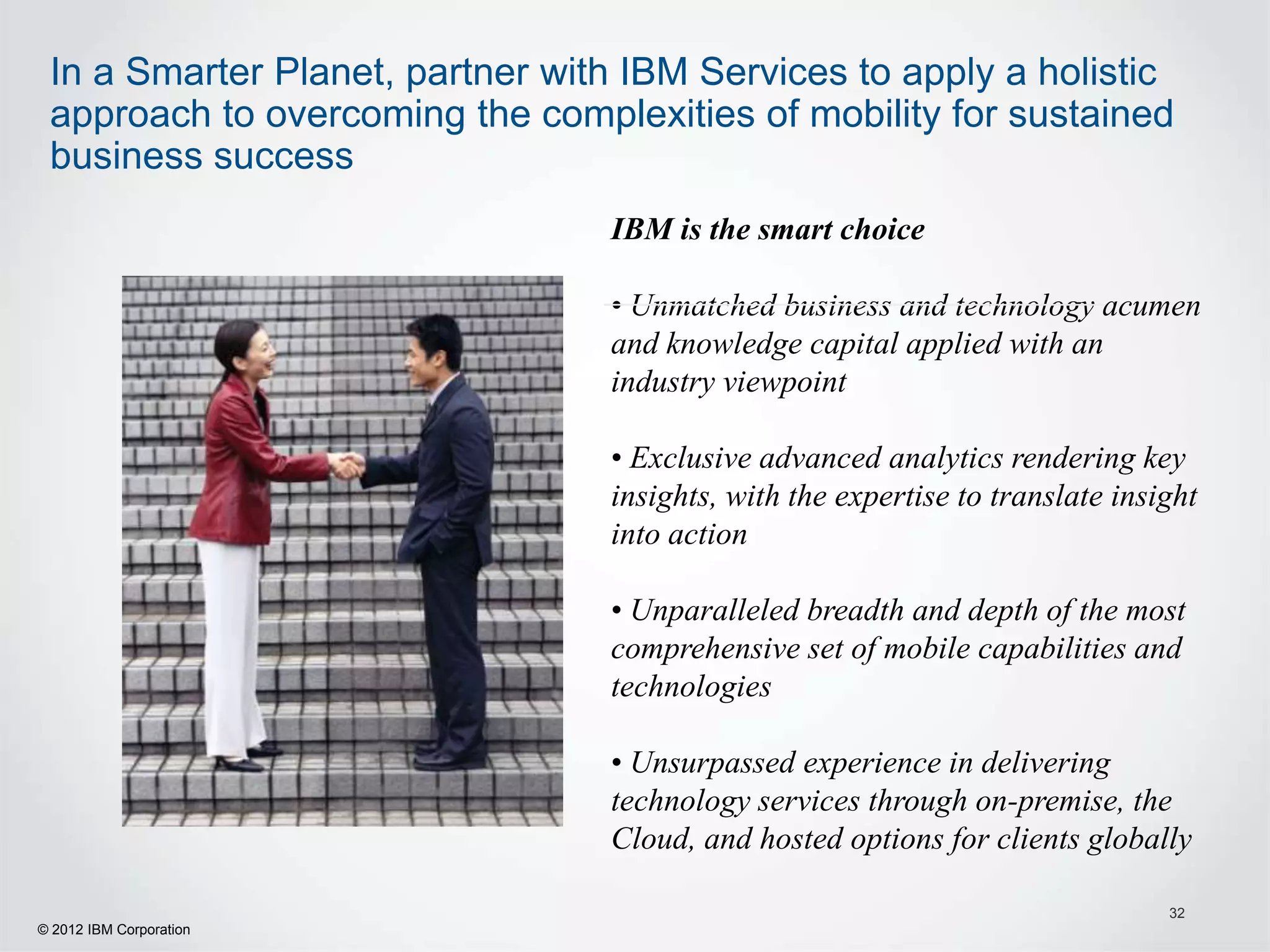 In a Smarter Planet, partner with IBM Services to apply a holistic approach to overcoming the complexities of mobility for sustained business success

IBM is the smart choice

• Unmatched business and technology acumen and knowledge capital applied with an industry viewpoint

• Exclusive advanced analytics rendering key insights, with the expertise to translate insight into action

• Unparalleled breadth and depth of the most comprehensive set of mobile capabilities and technologies

• Unsurpassed experience in delivering technology services through on-premise, the Cloud, and hosted options for clients globally

32

© 2012 IBM Corporation